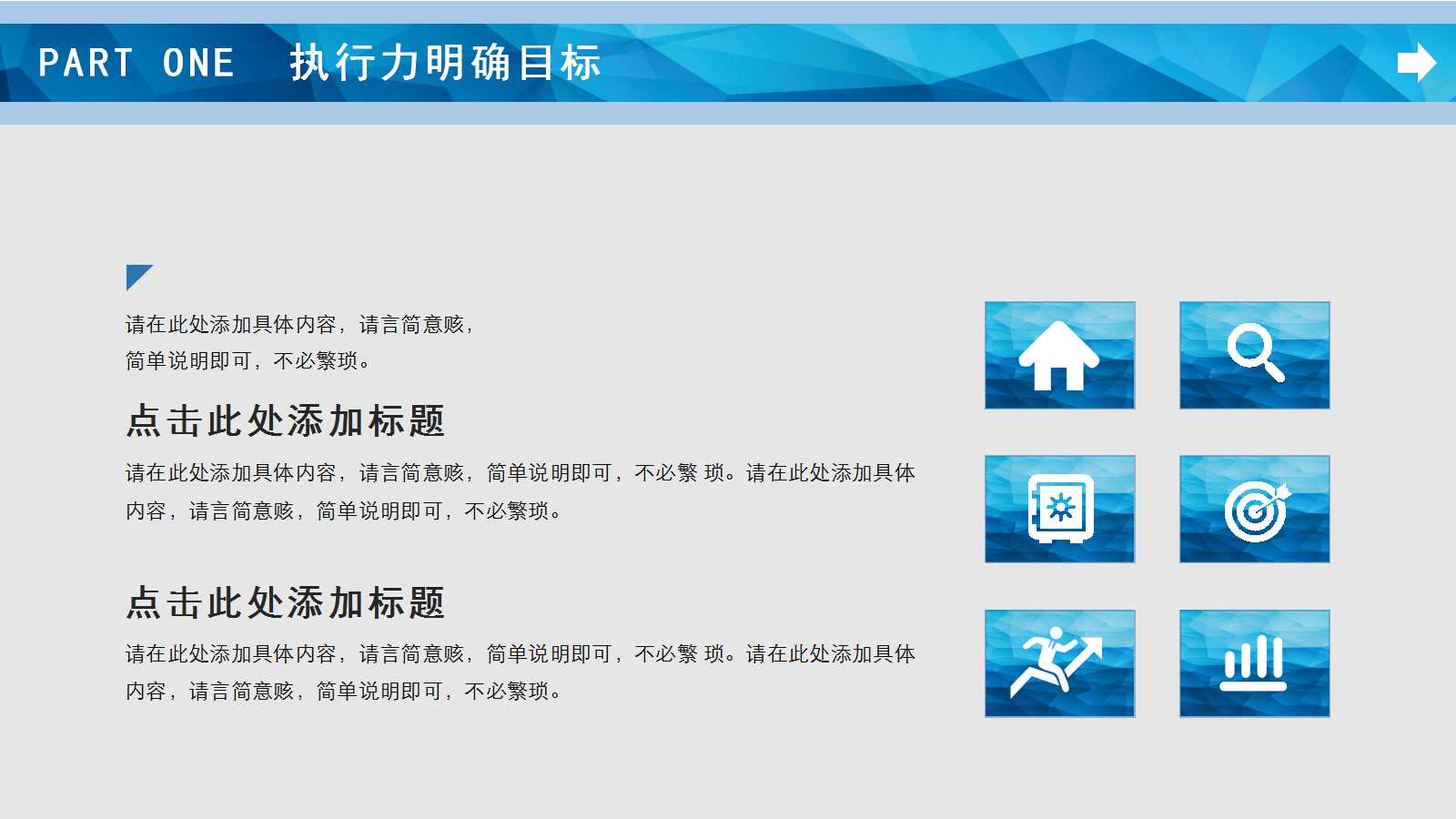 PART ONE 执行力明确目标

请在此处添加具体内容，请言简意赅，简单说明即可，不必繁琐。

点击此处添加标题

请在此处添加具体内容，请言简意赅，简单说明即可，不必繁 琐。请在此处添加具体内容，请言简意赅，简单说明即可，不必繁琐。

点击此处添加标题

请在此处添加具体内容，请言简意赅，简单说明即可，不必繁 琐。请在此处添加具体内容，请言简意赅，简单说明即可，不必繁琐。